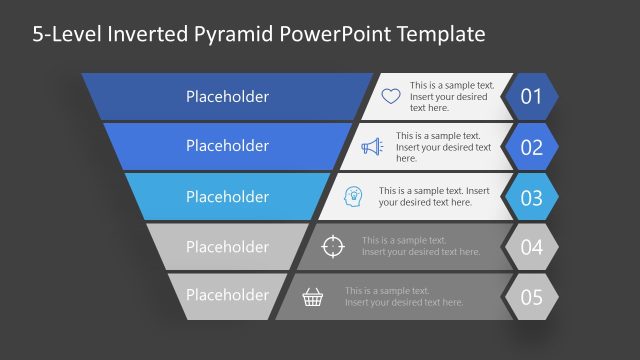 5-Level Inverted Pyramid PowerPoint Template

Placeholder

This is a sample text. Insert your desired text here.

01

Placeholder

This is a sample text. Insert your desired text here.

02

Placeholder

This is a sample text. Insert your desired text here.

03

Placeholder

This is a sample text. Insert your desired text here.

04

Placeholder

This is a sample text. Insert your desired text here.

05